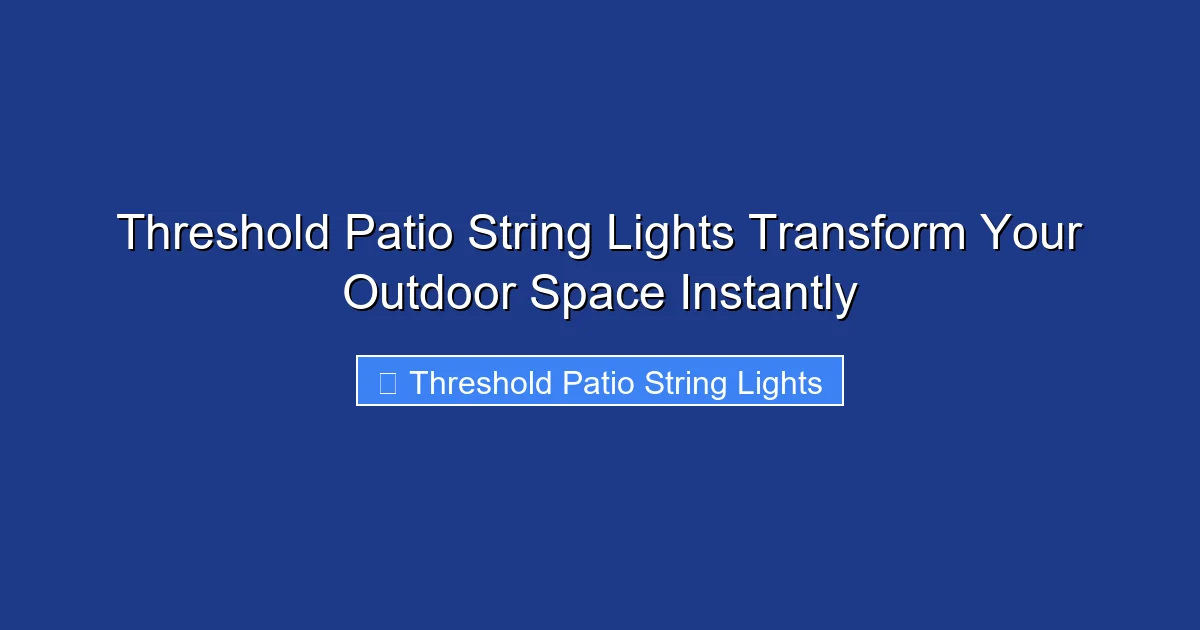 Threshold Patio String Lights Transform Your Outdoor Space Instantly

Threshold Patio String Lights